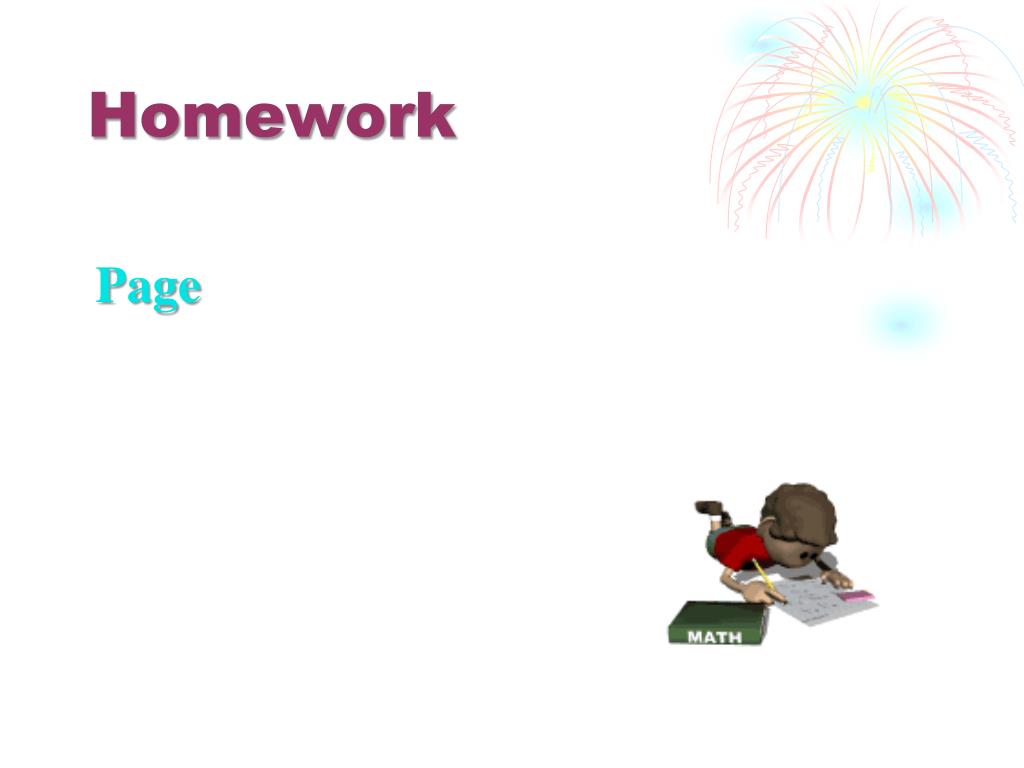 Homework

Page

MATH